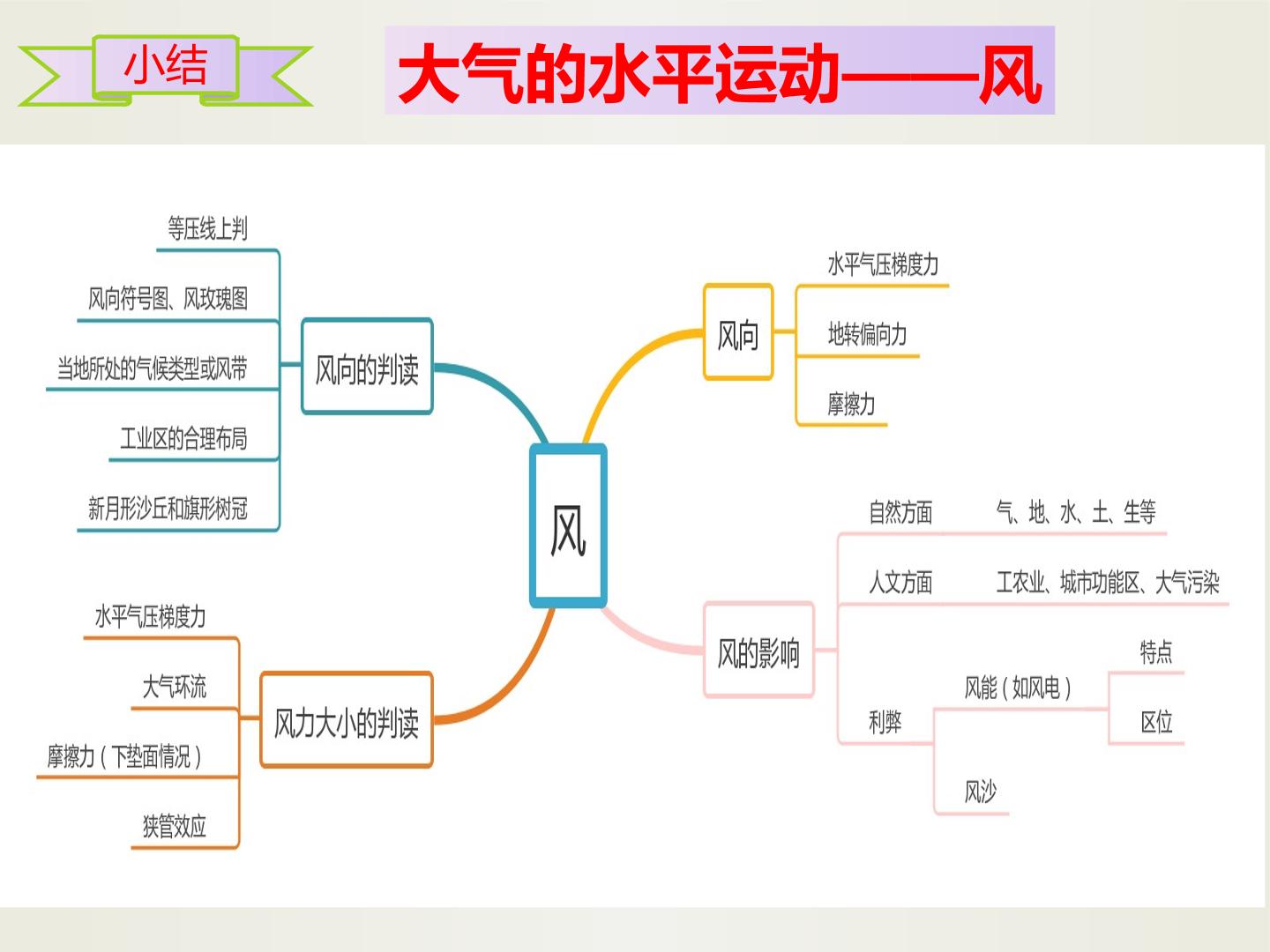 小结

大气的水平运动——风

等压线上判

风向符号图、风玫瑰图

当地所处的气候类型或风带

工业区的合理布局

新月形沙丘和旗形树冠

风向的判读

水平气压梯度力

大气环流

摩擦力（下垫面情况）

狭管效应

风力大小的判读

风

风向

水平气压梯度力

地转偏向力

摩擦力

风的影响

自然方面

气、地、水、土、生等

人文方面

工农业、城市功能区、大气污染

利弊

风能（如风电）

特点

区位

风沙